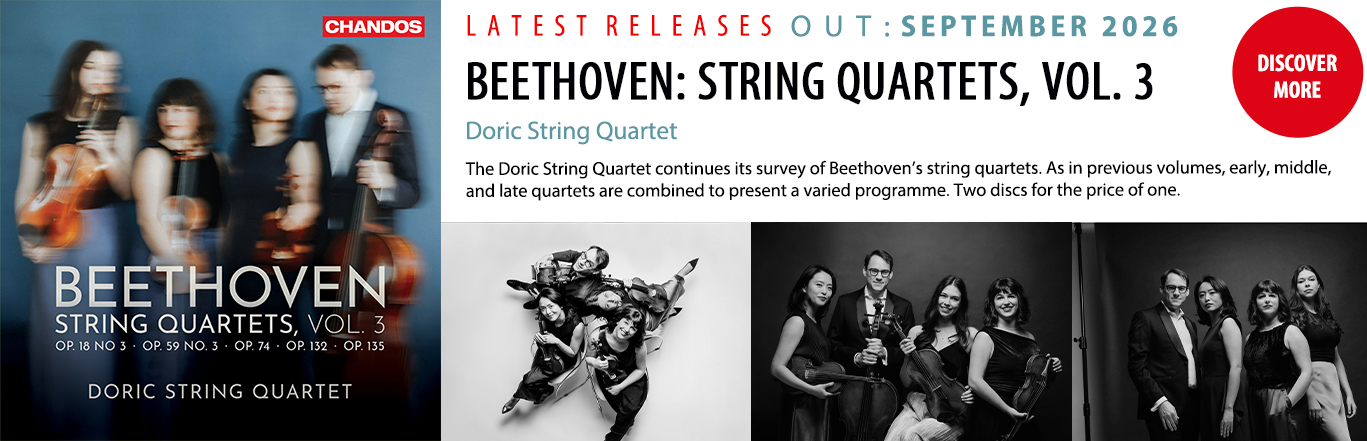 CHANDOS

BEETHOVEN
STRING QUARTETS, VOL. 3
OP. 18 NO 3 · OP. 59 NO. 3 · OP. 74 · OP. 132 · OP. 135

DORIC STRING QUARTET

LATEST RELEASES OUT: SEPTEMBER 2026

BEETHOVEN: STRING QUARTETS, VOL. 3

Doric String Quartet

The Doric String Quartet continues its survey of Beethoven's string quartets. As in previous volumes, early, middle, and late quartets are combined to present a varied programme. Two discs for the price of one.

DISCOVER MORE